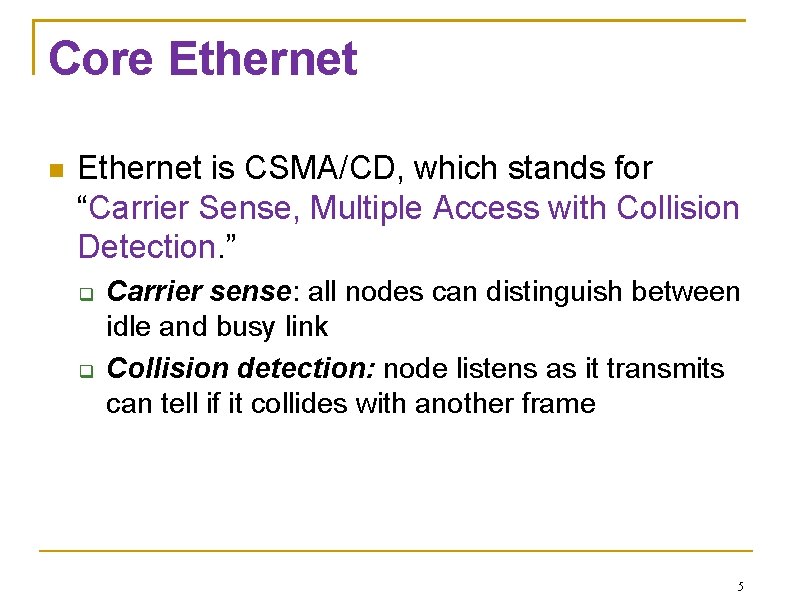 Core Ethernet

Ethernet is CSMA/CD, which stands for “Carrier Sense, Multiple Access with Collision Detection.”

Carrier sense: all nodes can distinguish between idle and busy link

Collision detection: node listens as it transmits can tell if it collides with another frame

5